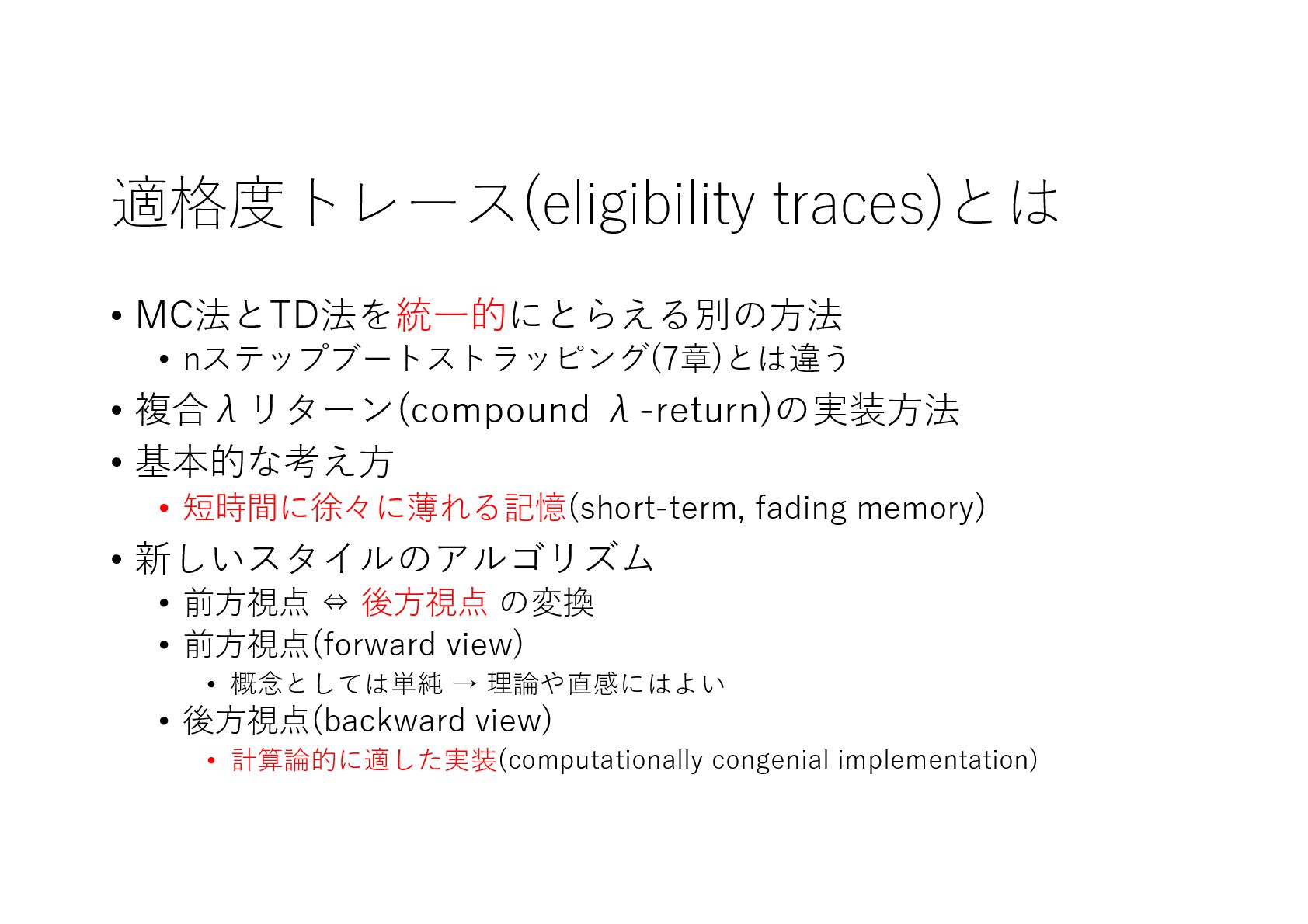 適格度トレース(eligibility traces)とは

• MC法とTD法を統一的にとらえる別の方法
  • nステップブートストラッピング(7章)とは違う
• 複合λリターン(compound λ-return)の実装方法
• 基本的な考え方
  • 短時間に徐々に薄れる記憶(short-term, fading memory)
• 新しいスタイルのアルゴリズム
  • 前方視点 ⇔ 後方視点 の変換
  • 前方視点(forward view)
    • 概念としては単純 → 理論や直感にはよい
  • 後方視点(backward view)
    • 計算論的に適した実装(computationally congenial implementation)